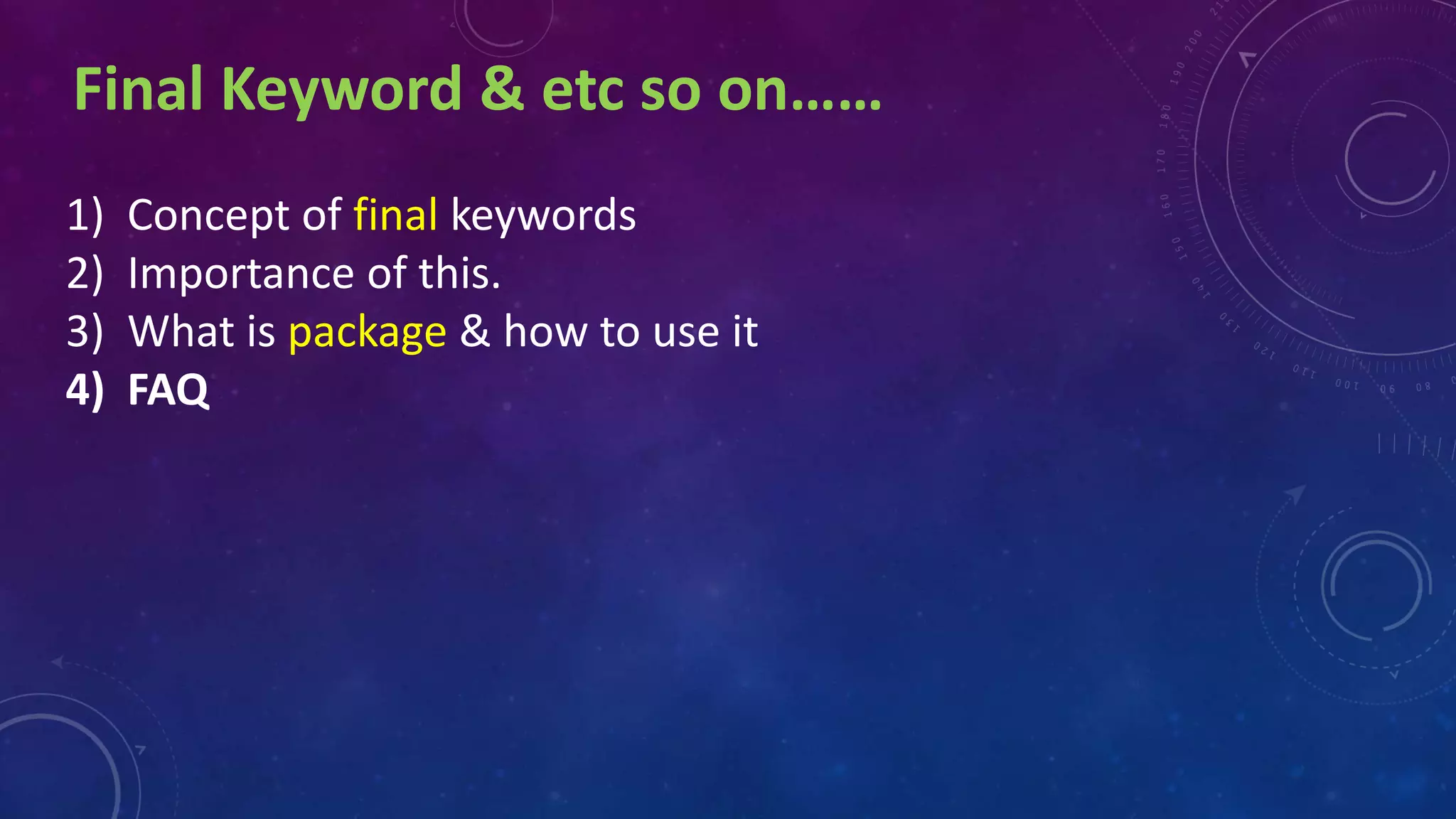 Final Keyword & etc so on……

1) Concept of final keywords
2) Importance of this.
3) What is package & how to use it
4) FAQ